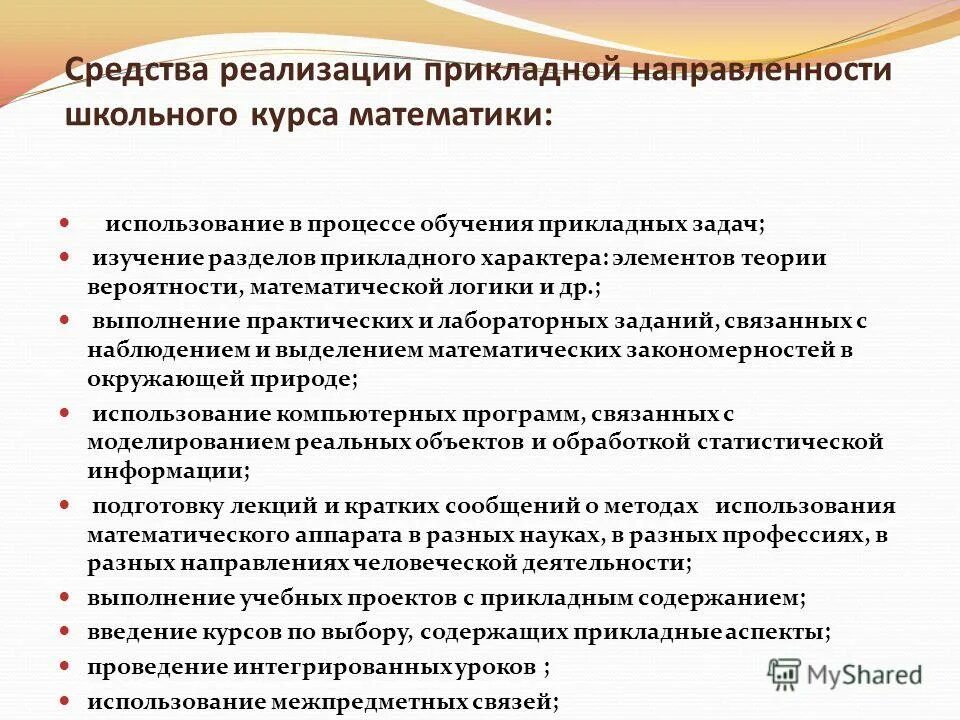 Средства реализации прикладной направленности школьного курса математики:

- использование в процессе обучения прикладных задач;
- изучение разделов прикладного характера: элементов теории вероятности, математической логики и др.;
- выполнение практических и лабораторных заданий, связанных с наблюдением и выделением математических закономерностей в окружающей природе;
- использование компьютерных программ, связанных с моделированием реальных объектов и обработкой статистической информации;
- подготовку лекций и кратких сообщений о методах использования математического аппарата в разных науках, в разных профессиях, в разных направлениях человеческой деятельности;
- выполнение учебных проектов с прикладным содержанием;
- введение курсов по выбору, содержащих прикладные аспекты;
- проведение интегрированных уроков ;
- использование межпредметных связей;

MyShared